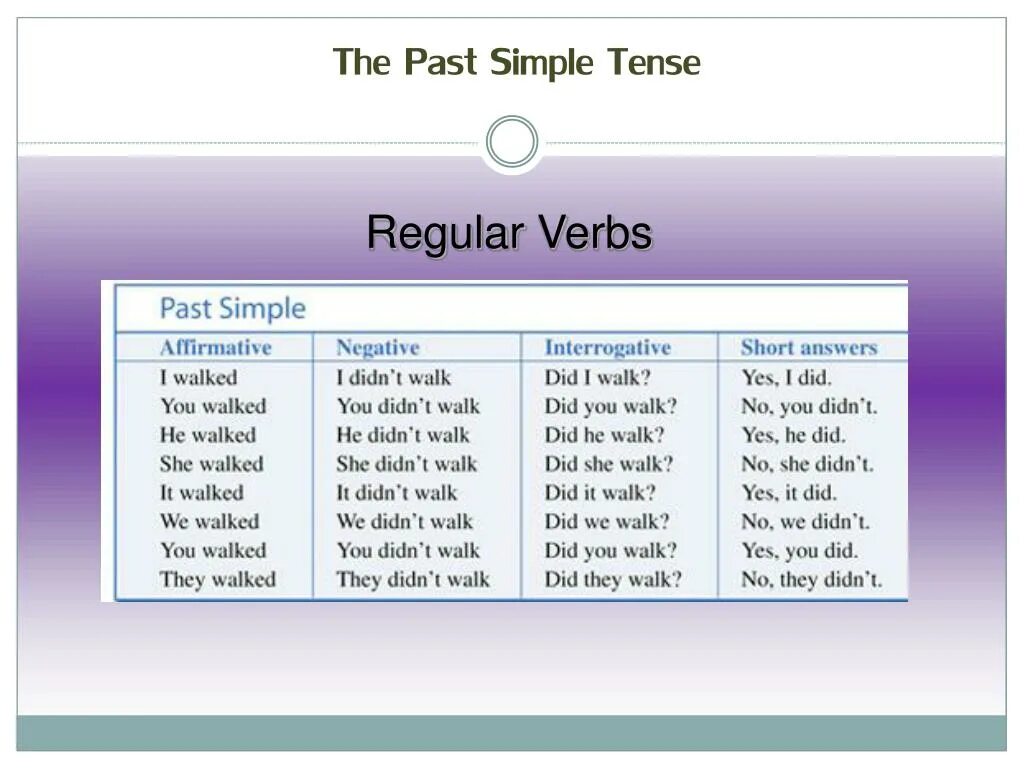 The Past Simple Tense

Regular Verbs

Past Simple

| Affirmative | Negative | Interrogative | Short answers |
|---|---|---|---|
| I walked | I didn't walk | Did I walk? | Yes, I did. |
| You walked | You didn't walk | Did you walk? | No, you didn't. |
| He walked | He didn't walk | Did he walk? | Yes, he did. |
| She walked | She didn't walk | Did she walk? | No, she didn't. |
| It walked | It didn't walk | Did it walk? | Yes, it did. |
| We walked | We didn't walk | Did we walk? | No, we didn't. |
| You walked | You didn't walk | Did you walk? | Yes, you did. |
| They walked | They didn't walk | Did they walk? | No, they didn't. |